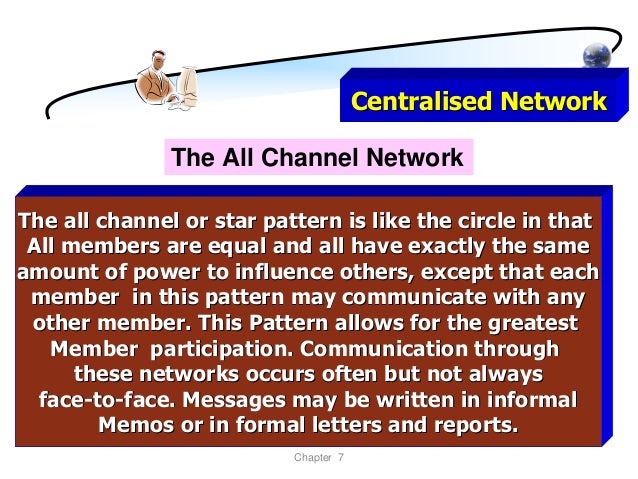 Centralised Network

The All Channel Network

The all channel or star pattern is like the circle in that All members are equal and all have exactly the same amount of power to influence others, except that each member in this pattern may communicate with any other member. This Pattern allows for the greatest Member participation. Communication through these networks occurs often but not always face-to-face. Messages may be written in informal Memos or in formal letters and reports.

Chapter 7